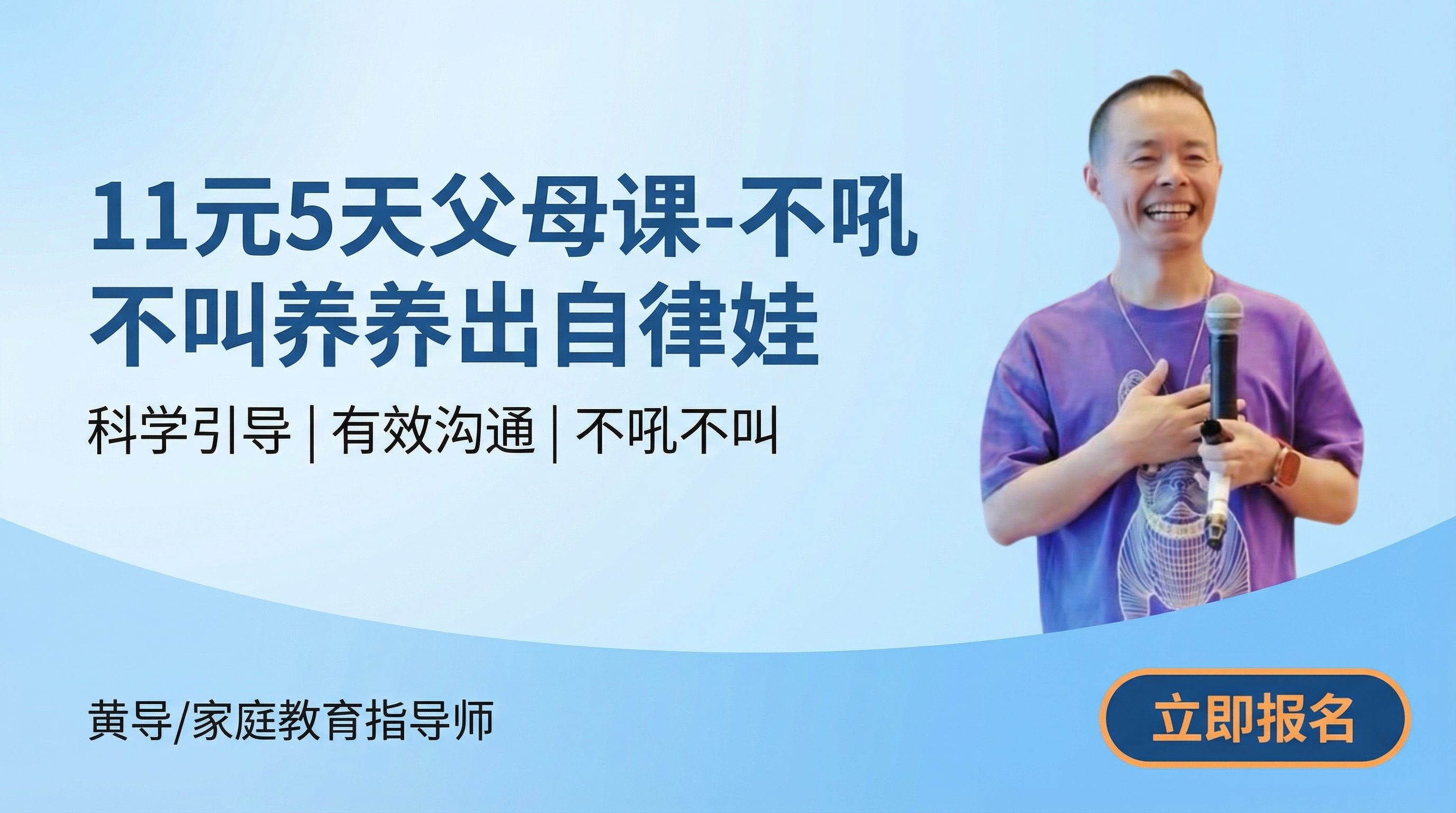 11元5天父母课-不吼不叫养养出自律娃

科学引导 | 有效沟通 | 不吼不叫

黄导/家庭教育指导师

立即报名